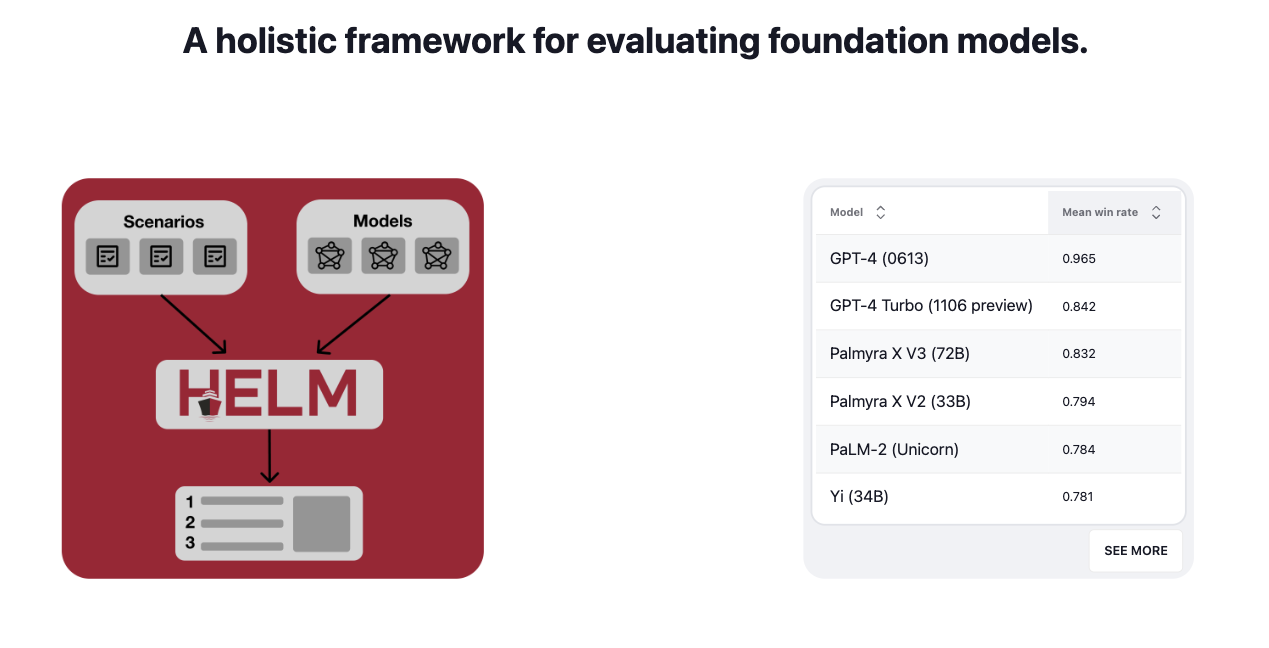 A holistic framework for evaluating foundation models.

Scenarios

Models

HELM

1
2
3

| Model | Mean win rate |
|---|---|
| GPT-4 (0613) | 0.965 |
| GPT-4 Turbo (1106 preview) | 0.842 |
| Palmyra X V3 (72B) | 0.832 |
| Palmyra X V2 (33B) | 0.794 |
| PaLM-2 (Unicorn) | 0.784 |
| Yi (34B) | 0.781 |

SEE MORE